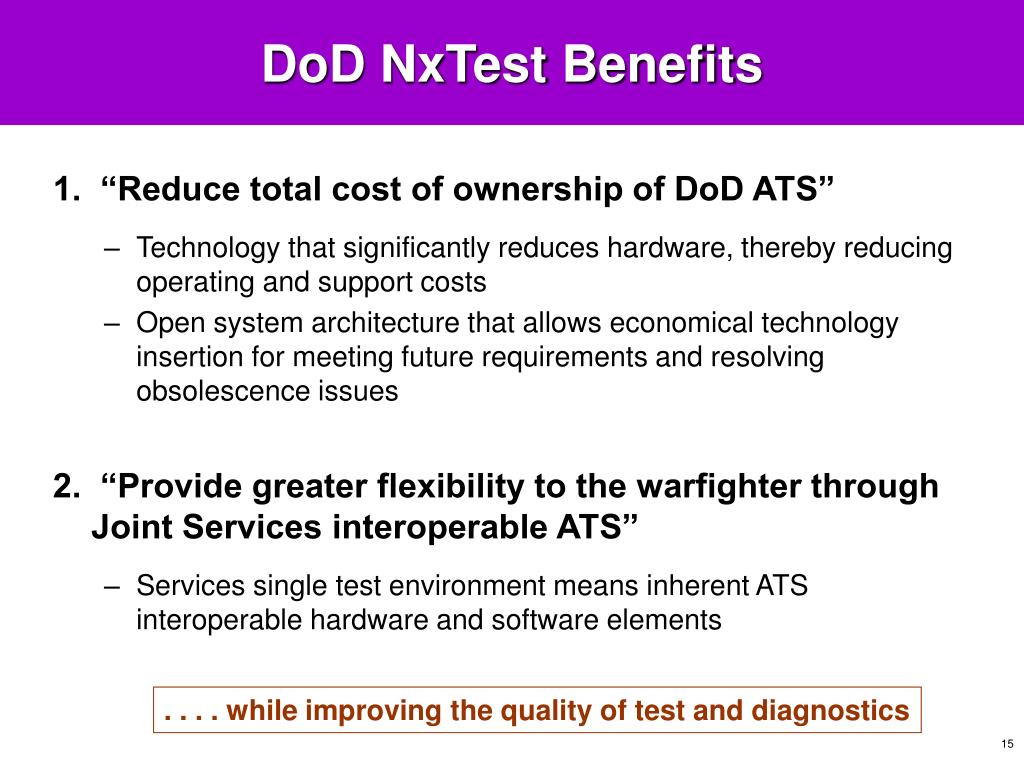 DoD NxTest Benefits

1. “Reduce total cost of ownership of DoD ATS”

– Technology that significantly reduces hardware, thereby reducing operating and support costs
– Open system architecture that allows economical technology insertion for meeting future requirements and resolving obsolescence issues

2. “Provide greater flexibility to the warfighter through Joint Services interoperable ATS”

– Services single test environment means inherent ATS interoperable hardware and software elements

. . . . while improving the quality of test and diagnostics

15